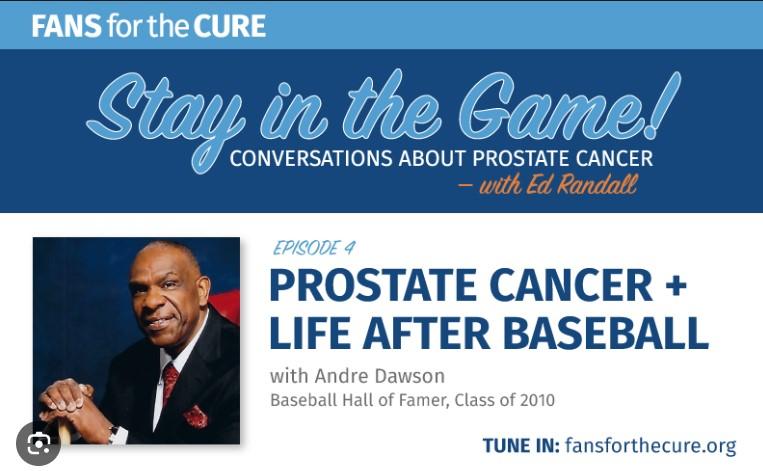 FANS for the CURE

Stay in the Game!
CONVERSATIONS ABOUT PROSTATE CANCER
— with Ed Randall

EPISODE 4
PROSTATE CANCER + LIFE AFTER BASEBALL
with Andre Dawson
Baseball Hall of Famer, Class of 2010

TUNE IN: fansforthecure.org